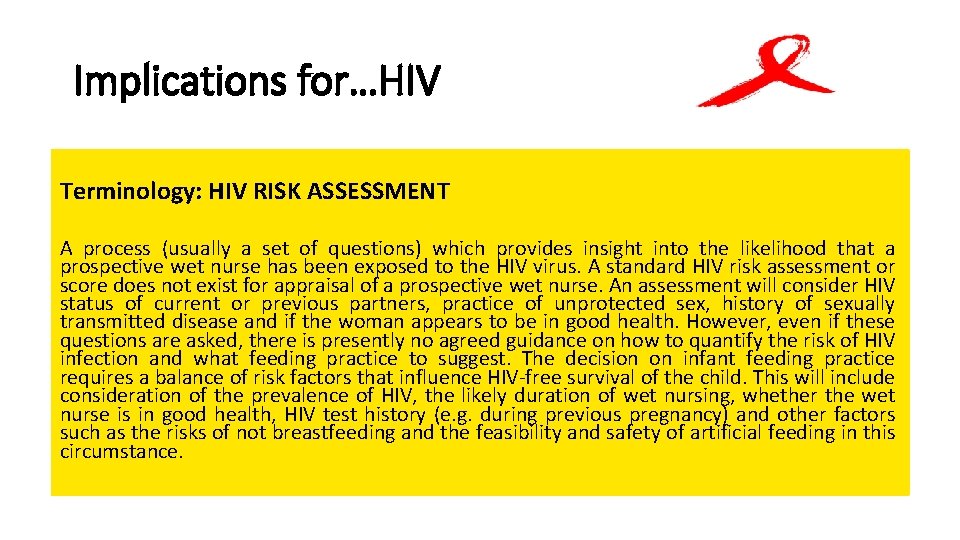 Implications for…HIV

Terminology: HIV RISK ASSESSMENT

A process (usually a set of questions) which provides insight into the likelihood that a prospective wet nurse has been exposed to the HIV virus. A standard HIV risk assessment or score does not exist for appraisal of a prospective wet nurse. An assessment will consider HIV status of current or previous partners, practice of unprotected sex, history of sexually transmitted disease and if the woman appears to be in good health. However, even if these questions are asked, there is presently no agreed guidance on how to quantify the risk of HIV infection and what feeding practice to suggest. The decision on infant feeding practice requires a balance of risk factors that influence HIV-free survival of the child. This will include consideration of the prevalence of HIV, the likely duration of wet nursing, whether the wet nurse is in good health, HIV test history (e.g. during previous pregnancy) and other factors such as the risks of not breastfeeding and the feasibility and safety of artificial feeding in this circumstance.